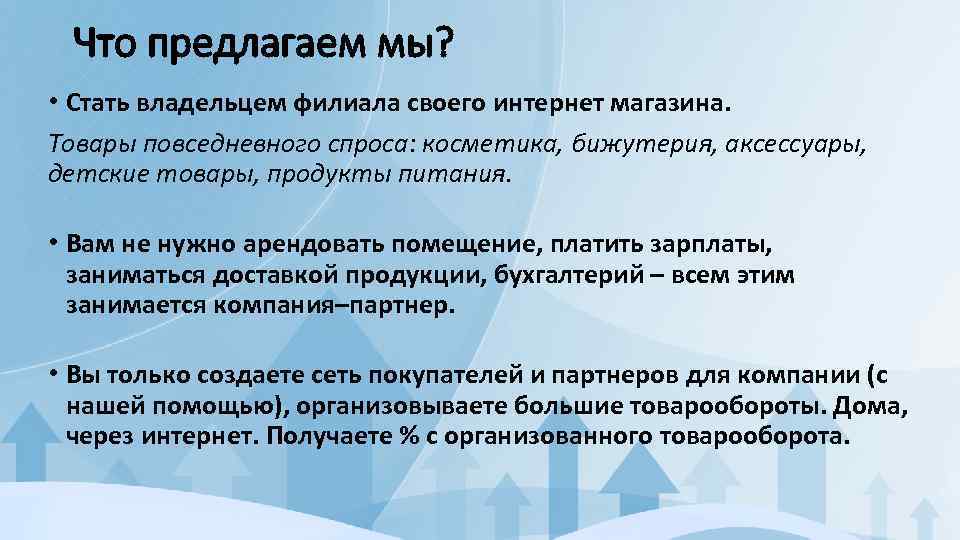 Что предлагаем мы?

• Стать владельцем филиала своего интернет магазина.

Товары повседневного спроса: косметика, бижутерия, аксессуары, детские товары, продукты питания.

• Вам не нужно арендовать помещение, платить зарплаты, заниматься доставкой продукции, бухгалтерий – всем этим занимается компания–партнер.

• Вы только создаете сеть покупателей и партнеров для компании (с нашей помощью), организовываете большие товарообороты. Дома, через интернет. Получаете % с организованного товарооборота.